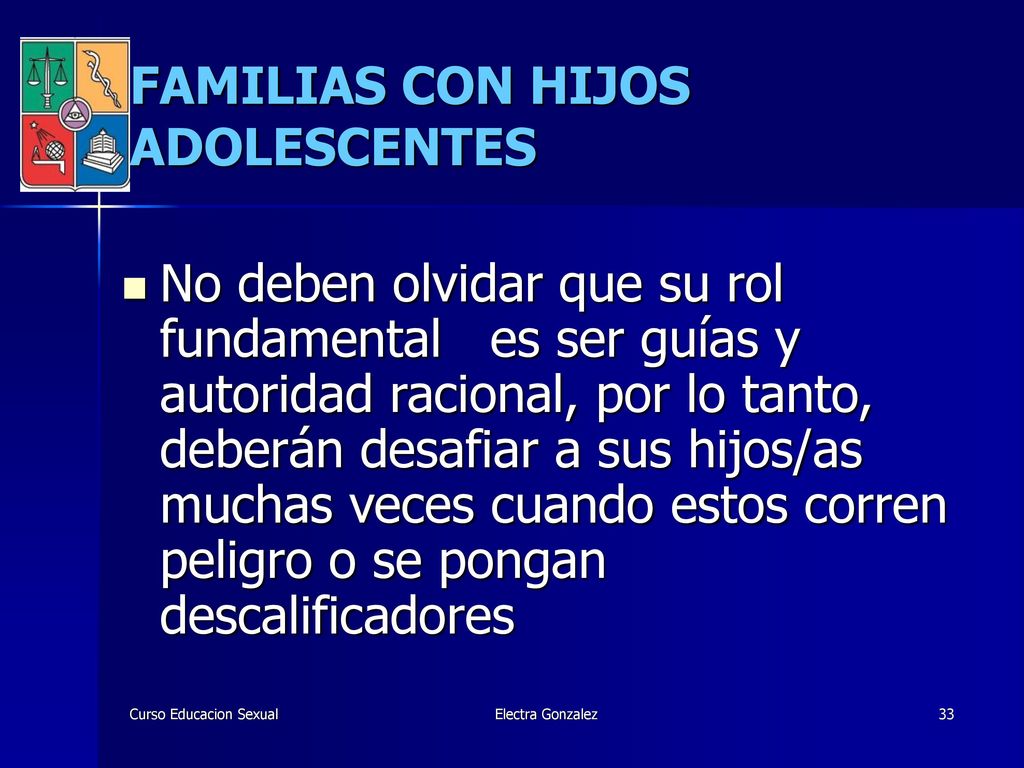 FAMILIAS CON HIJOS ADOLESCENTES

No deben olvidar que su rol fundamental es ser guías y autoridad racional, por lo tanto, deberán desafiar a sus hijos/as muchas veces cuando estos corren peligro o se pongan descalificadores

Curso Educacion Sexual

Electra Gonzalez

33